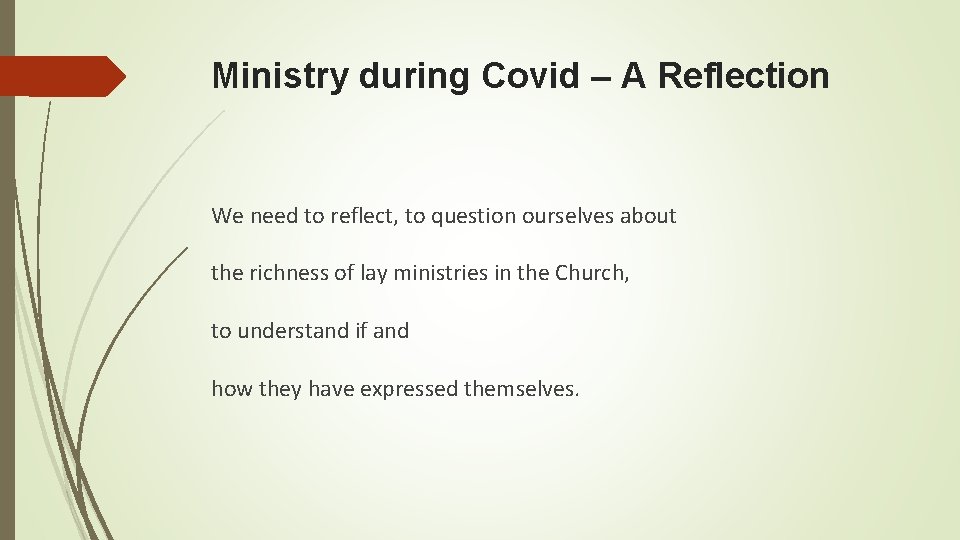 Ministry during Covid – A Reflection

We need to reflect, to question ourselves about

the richness of lay ministries in the Church,

to understand if and

how they have expressed themselves.